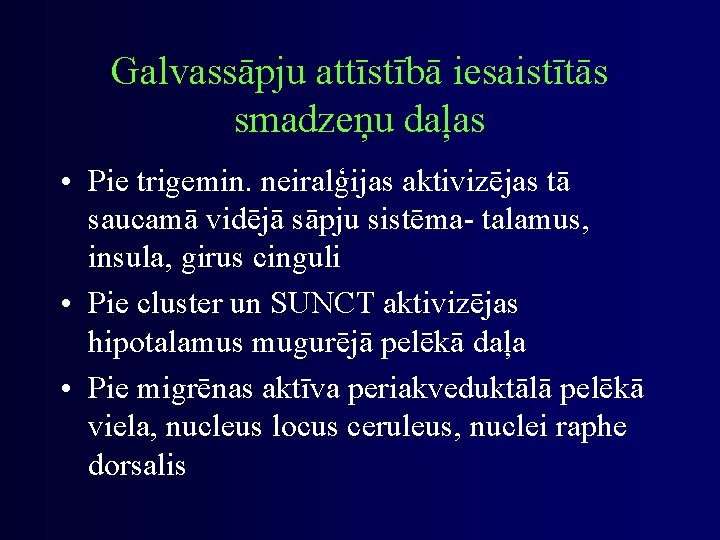 Galvassāpju attīstībā iesaistītās smadzeņu daļas

• Pie trigemin. neiralģijas aktivizējas tā saucamā vidējā sāpju sistēma- talamus, insula, girus cinguli
• Pie cluster un SUNCT aktivizējas hipotalamus mugurējā pelēkā daļa
• Pie migrēnas aktīva periakveduktālā pelēkā viela, nucleus locus ceruleus, nuclei raphe dorsalis